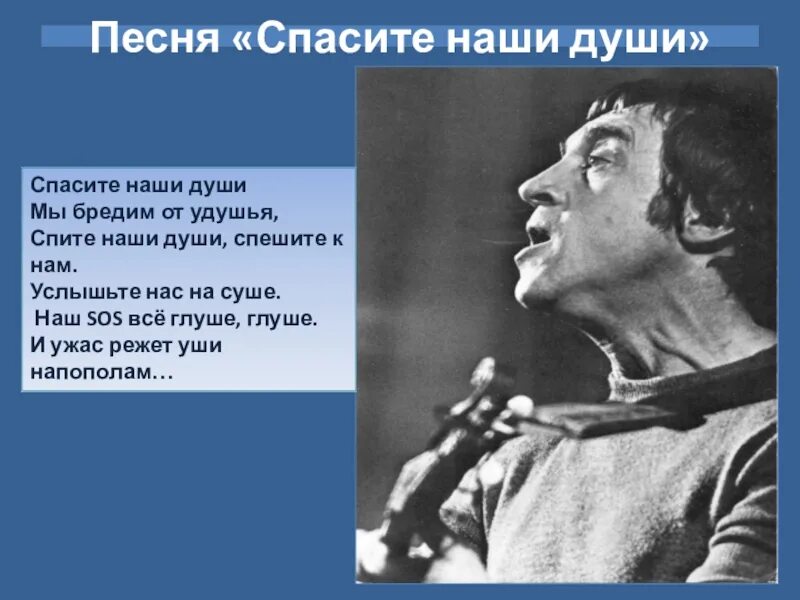 Песня «Спасите наши души»

Спасите наши души
Мы бредим от удушья,
Спите наши души, спешите к нам.
Услышьте нас на суше.
Наш SOS всё глуше, глуше.
И ужас режет уши напополам…